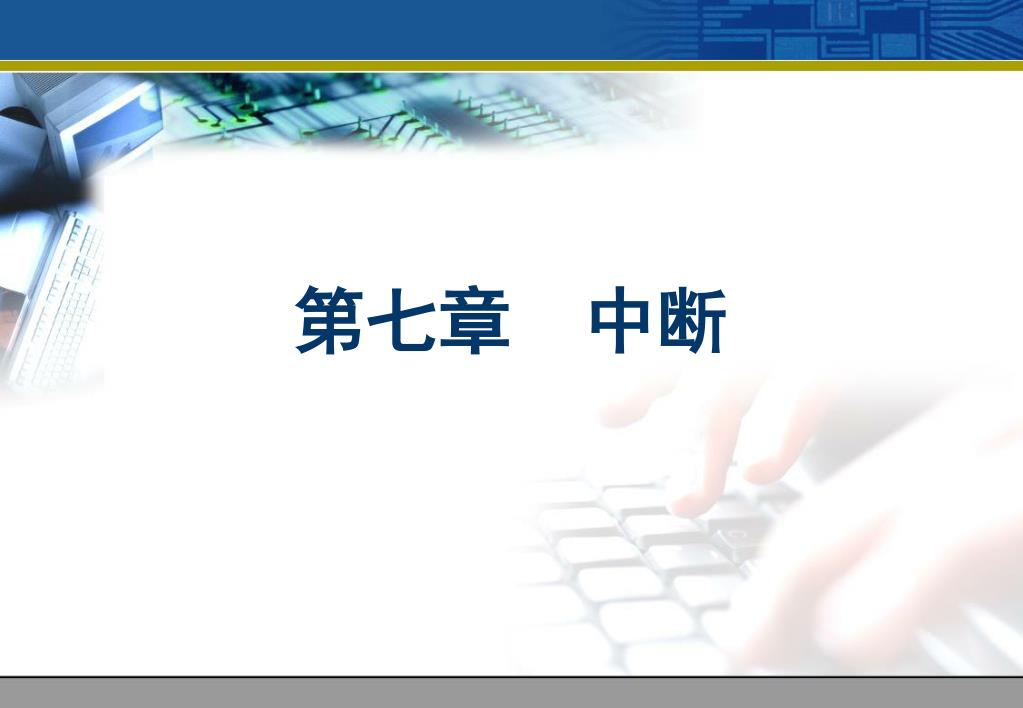 第七章　中断